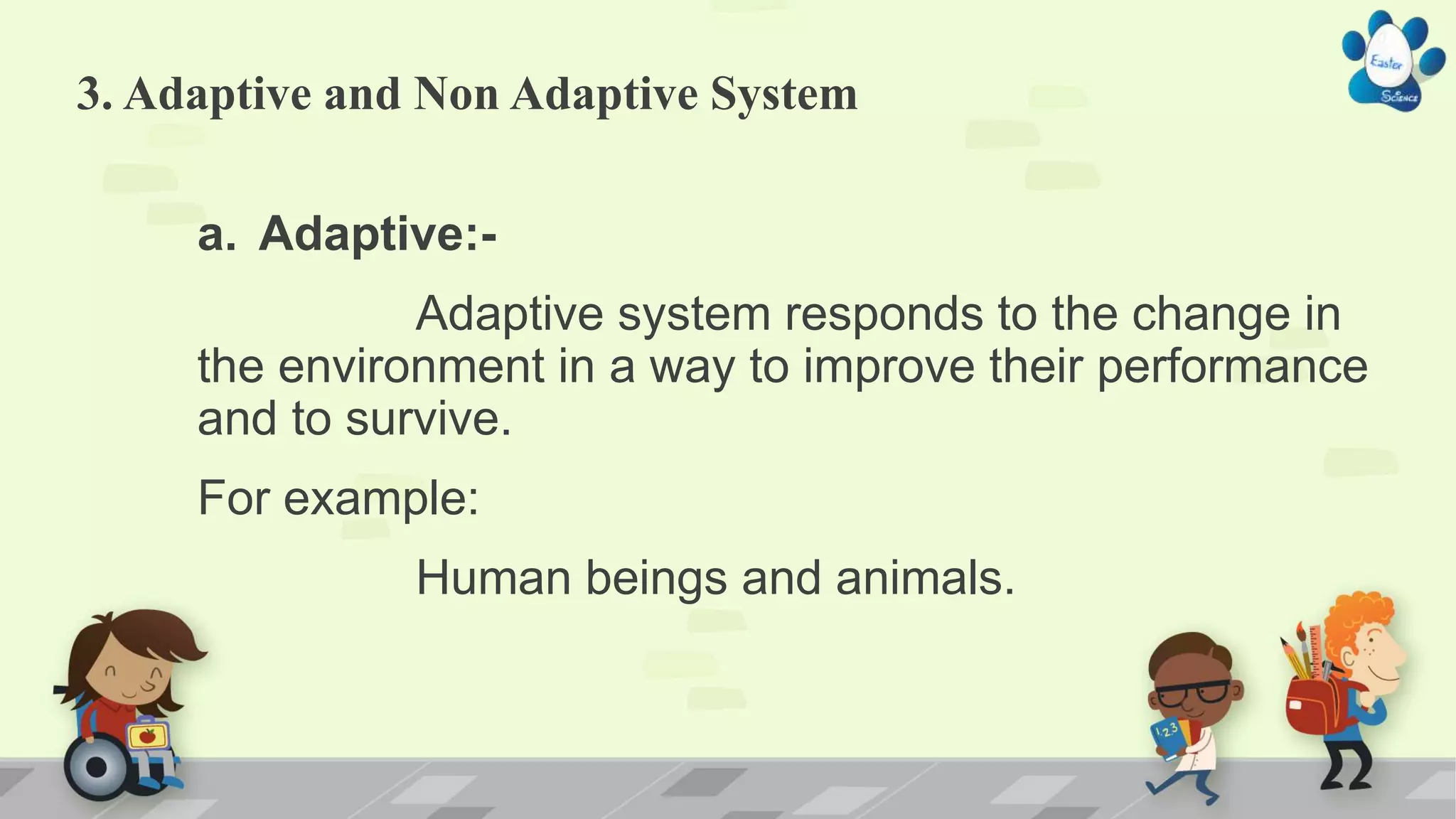 Easter Science

3. Adaptive and Non Adaptive System

a. Adaptive:-

Adaptive system responds to the change in the environment in a way to improve their performance and to survive.

For example:

Human beings and animals.

123